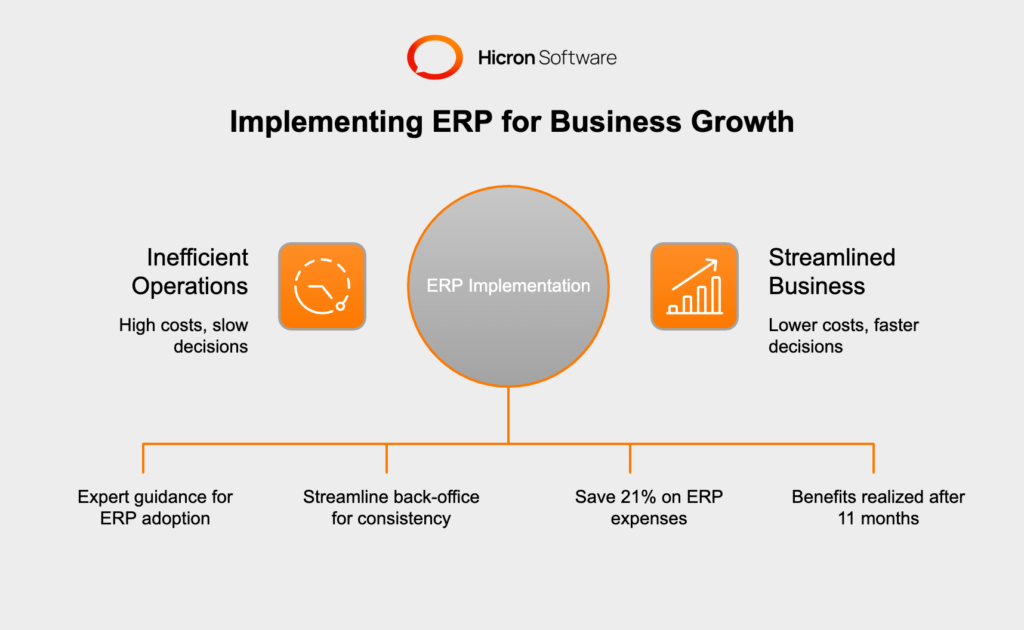 Hicron Software

Implementing ERP for Business Growth

Inefficient Operations

High costs, slow decisions

ERP Implementation

Streamlined Business

Lower costs, faster decisions

Expert guidance for ERP adoption

Streamline back-office for consistency

Save 21% on ERP expenses

Benefits realized after 11 months